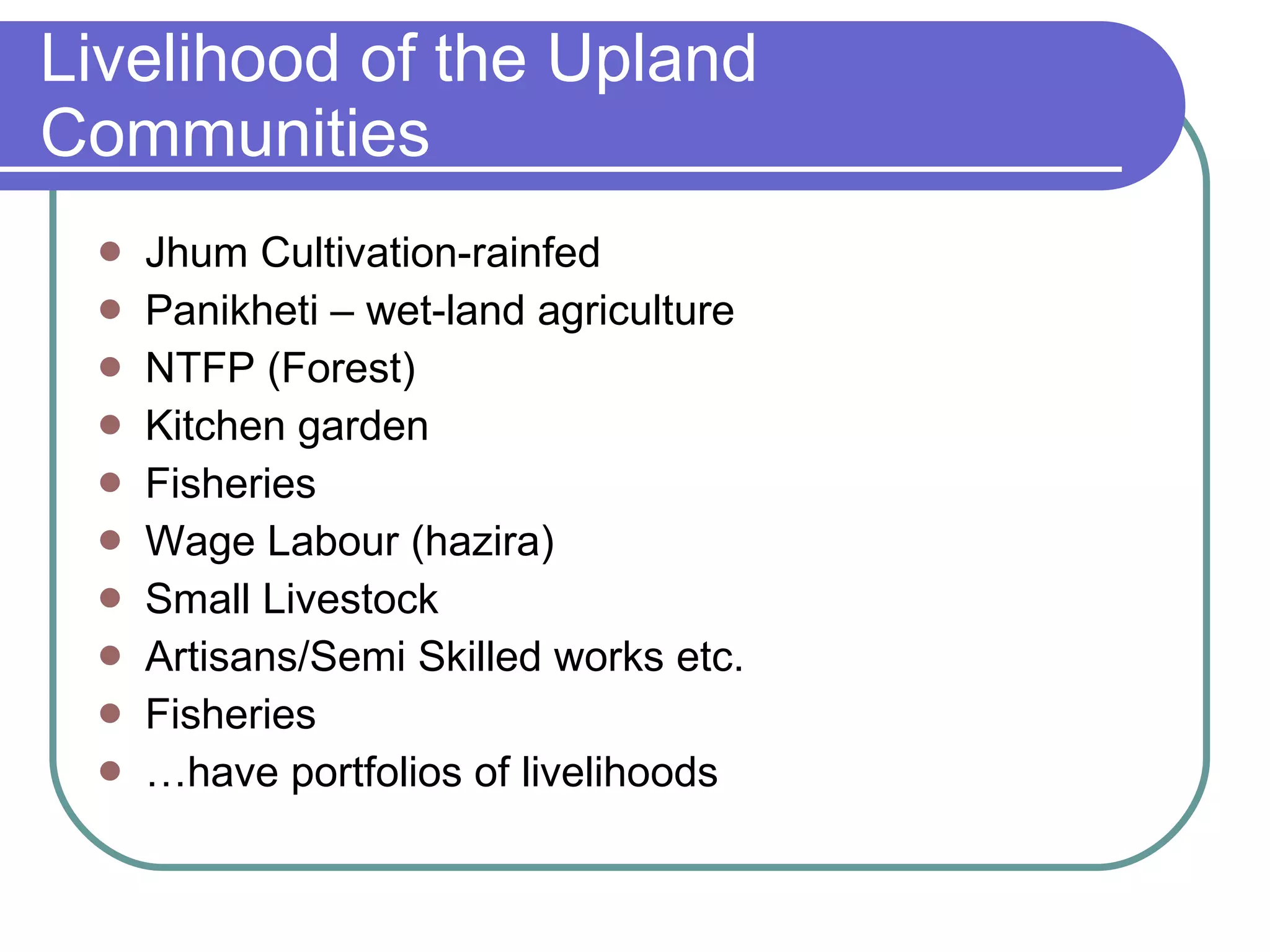 Livelihood of the Upland Communities

- Jhum Cultivation-rainfed
- Panikheti – wet-land agriculture
- NTFP (Forest)
- Kitchen garden
- Fisheries
- Wage Labour (hazira)
- Small Livestock
- Artisans/Semi Skilled works etc.
- Fisheries
- …have portfolios of livelihoods